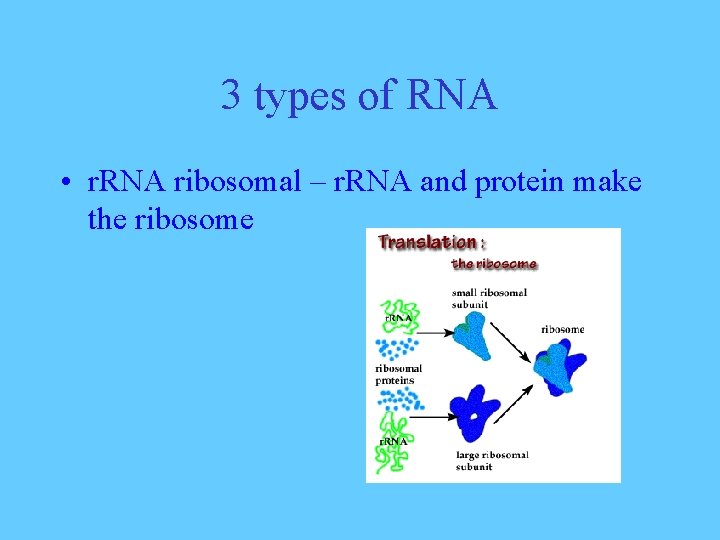 3 types of RNA

• rRNA ribosomal – rRNA and protein make the ribosome

Translation :
the ribosome

small ribosomal subunit

rRNA

ribosome

ribosomal proteins

rRNA

large ribosomal subunit